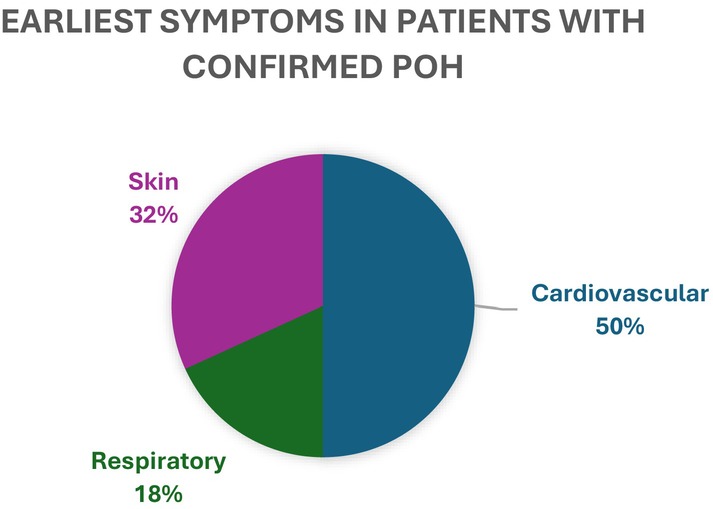 EARLIEST SYMPTOMS IN PATIENTS WITH CONFIRMED POH

Skin
32%

Cardiovascular
50%

Respiratory
18%